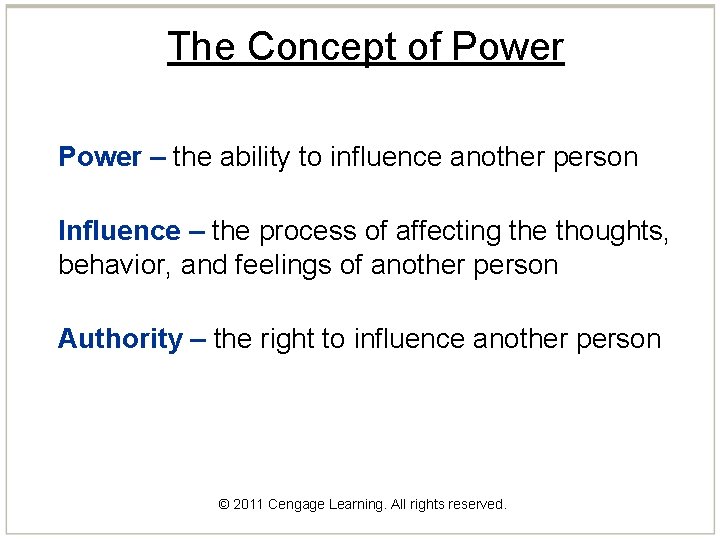 The Concept of Power

Power – the ability to influence another person

Influence – the process of affecting the thoughts, behavior, and feelings of another person

Authority – the right to influence another person

© 2011 Cengage Learning. All rights reserved.